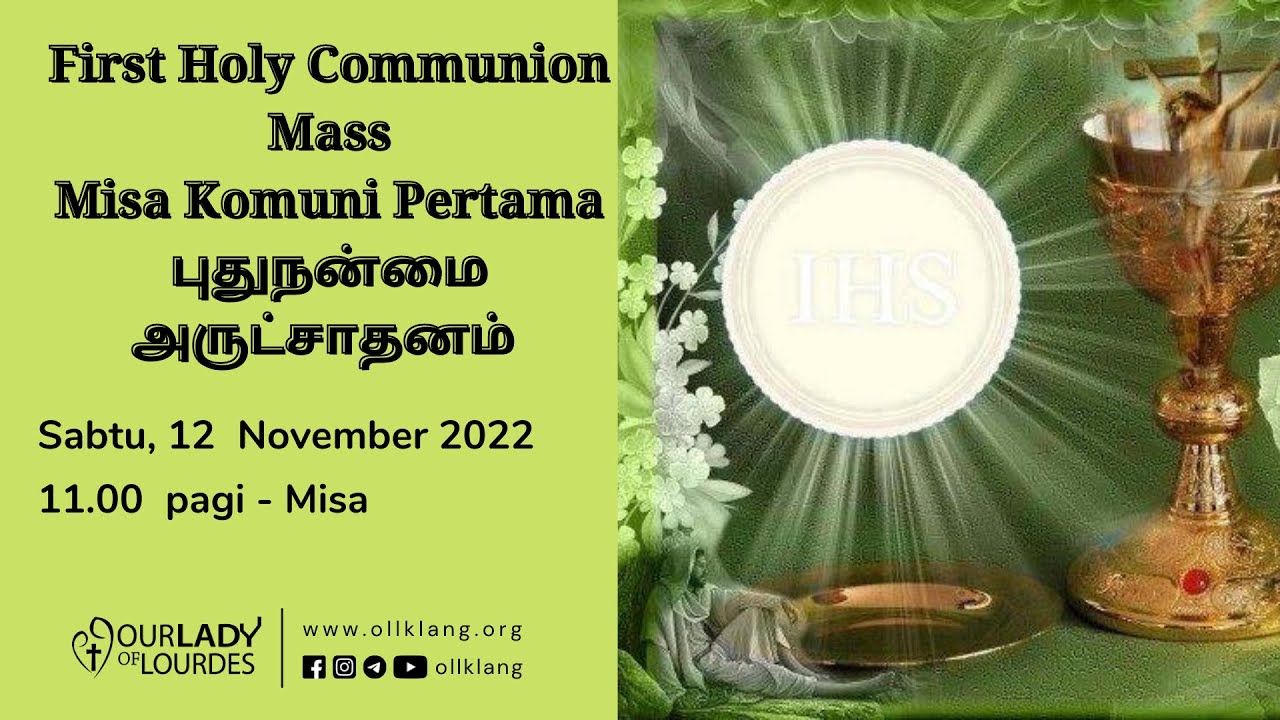 First Holy Communion Mass
Misa Komuni Pertama
புதுநன்மை அருட்சாதனம்

Sabtu, 12 November 2022
11.00 pagi - Misa

OUR LADY OF LOURDES
www.ollklang.org
ollklang

IHS